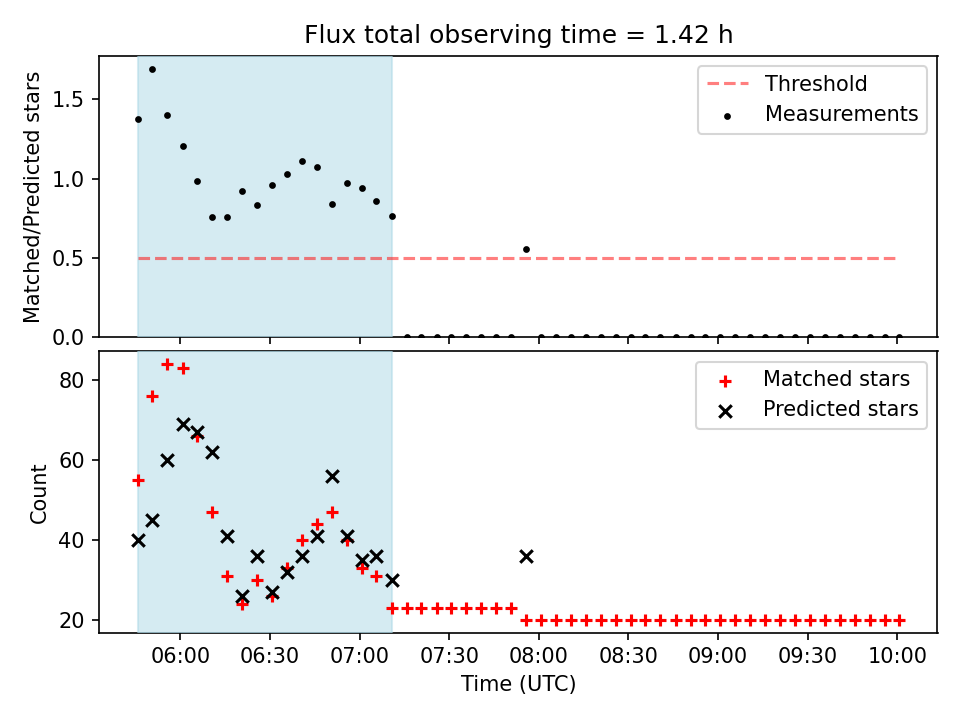 Flux total observing time = 1.42 h

Matched/Predicted stars

1.5
1.0
0.5
0.0

Threshold
Measurements

Count

80
60
40
20

Matched stars
Predicted stars

06:00
06:30
07:00
07:30
08:00
08:30
09:00
09:30
10:00

Time (UTC)